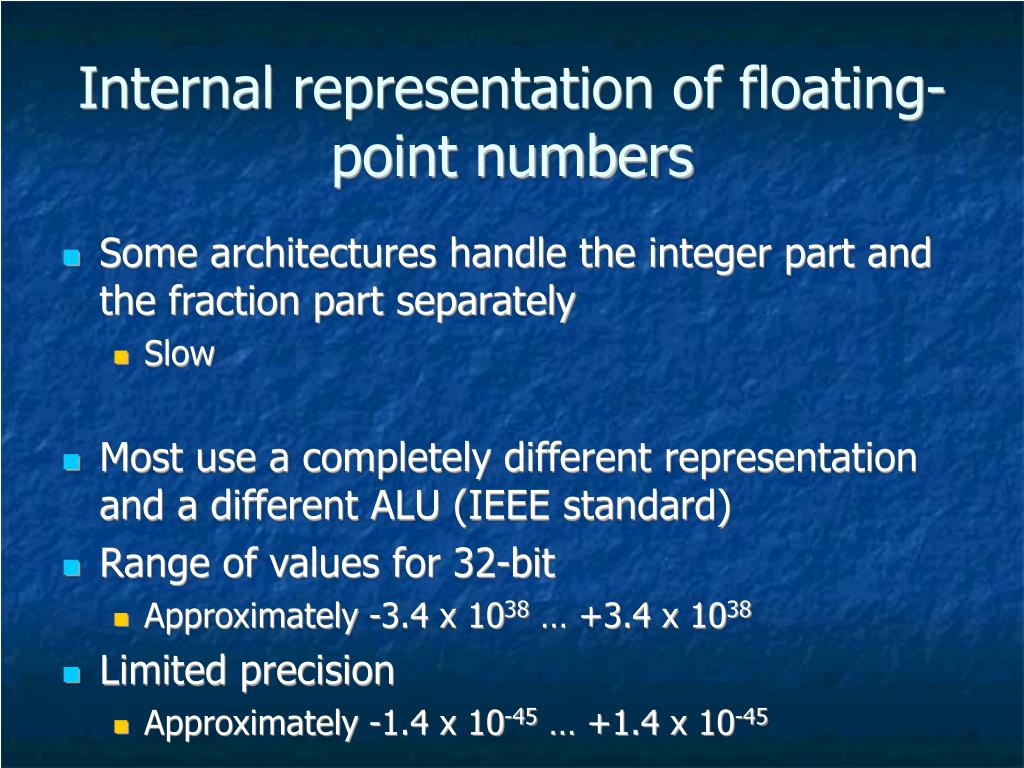 Internal representation of floating-point numbers

Some architectures handle the integer part and the fraction part separately

Slow

Most use a completely different representation and a different ALU (IEEE standard)

Range of values for 32-bit

Approximately -3.4 x $10^{38}$ … +3.4 x $10^{38}$

Limited precision

Approximately -1.4 x $10^{-45}$ … +1.4 x $10^{-45}$